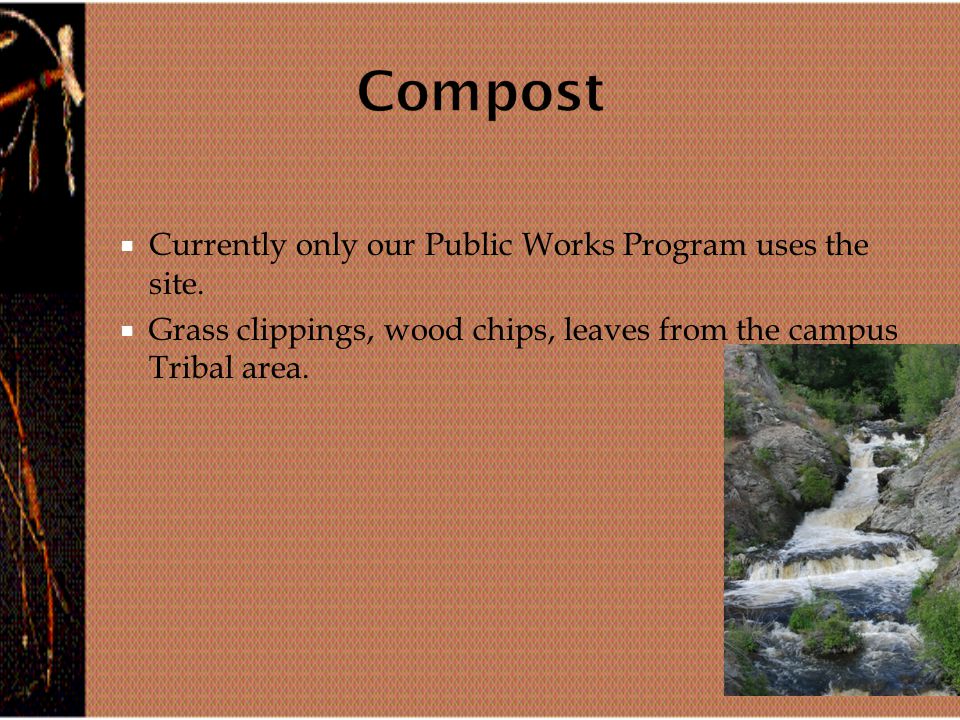 Compost

▪ Currently only our Public Works Program uses the site.
▪ Grass clippings, wood chips, leaves from the campus Tribal area.